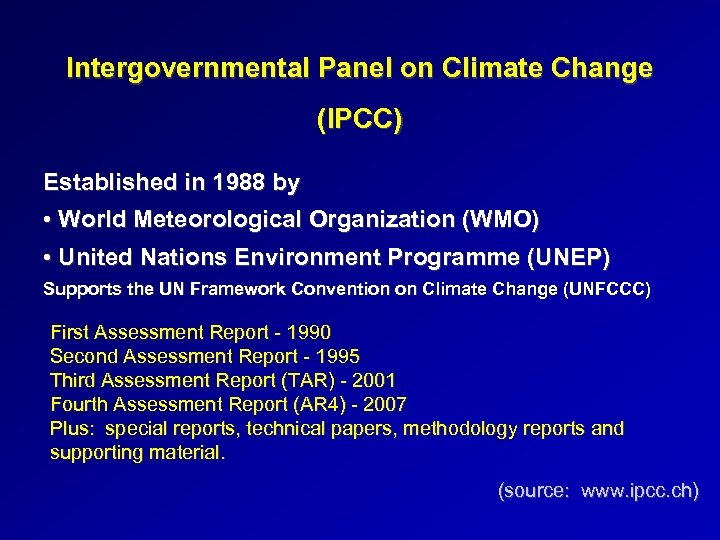 Intergovernmental Panel on Climate Change

(IPCC)

Established in 1988 by

• World Meteorological Organization (WMO)

• United Nations Environment Programme (UNEP)

Supports the UN Framework Convention on Climate Change (UNFCCC)

First Assessment Report - 1990
Second Assessment Report - 1995
Third Assessment Report (TAR) - 2001
Fourth Assessment Report (AR4) - 2007
Plus: special reports, technical papers, methodology reports and supporting material.

(source: www.ipcc.ch)